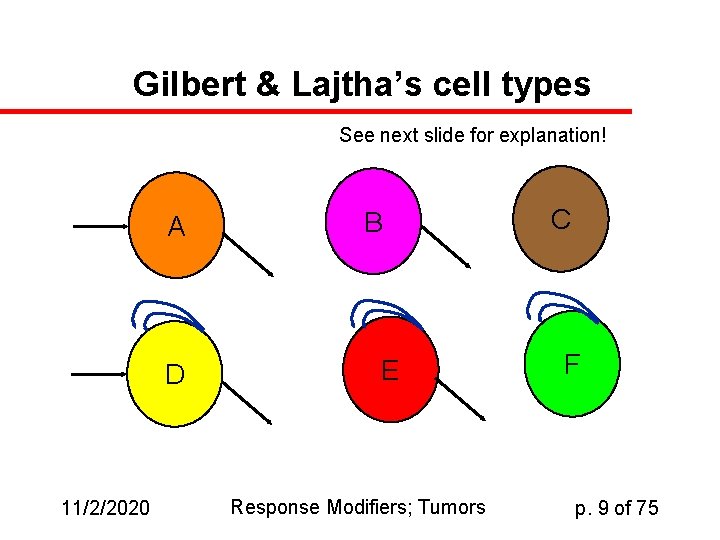 Gilbert & Lajtha’s cell types

See next slide for explanation!

A

B

C

D

E

F

11/2/2020

Response Modifiers; Tumors

p. 9 of 75